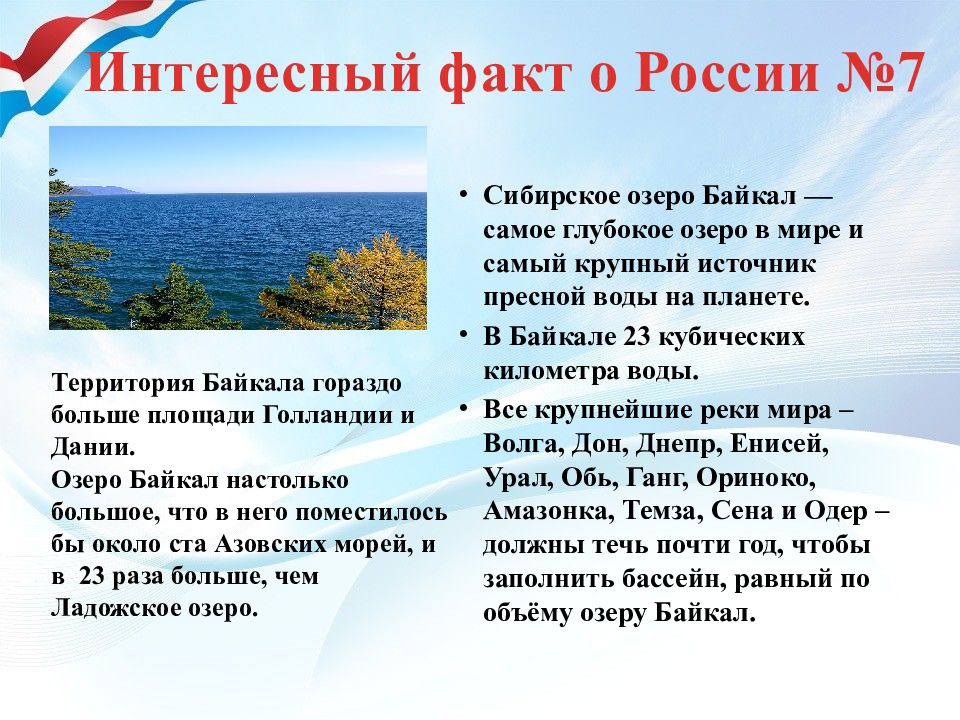 Интересный факт о России №7

Территория Байкала гораздо больше площади Голландии и Дании.
Озеро Байкал настолько большое, что в него поместилось бы около ста Азовских морей, и в 23 раза больше, чем Ладожское озеро.

• Сибирское озеро Байкал — самое глубокое озеро в мире и самый крупный источник пресной воды на планете.
• В Байкале 23 кубических километра воды.
• Все крупнейшие реки мира – Волга, Дон, Днепр, Енисей, Урал, Обь, Ганг, Ориноко, Амазонка, Темза, Сена и Одер – должны течь почти год, чтобы заполнить бассейн, равный по объёму озеру Байкал.